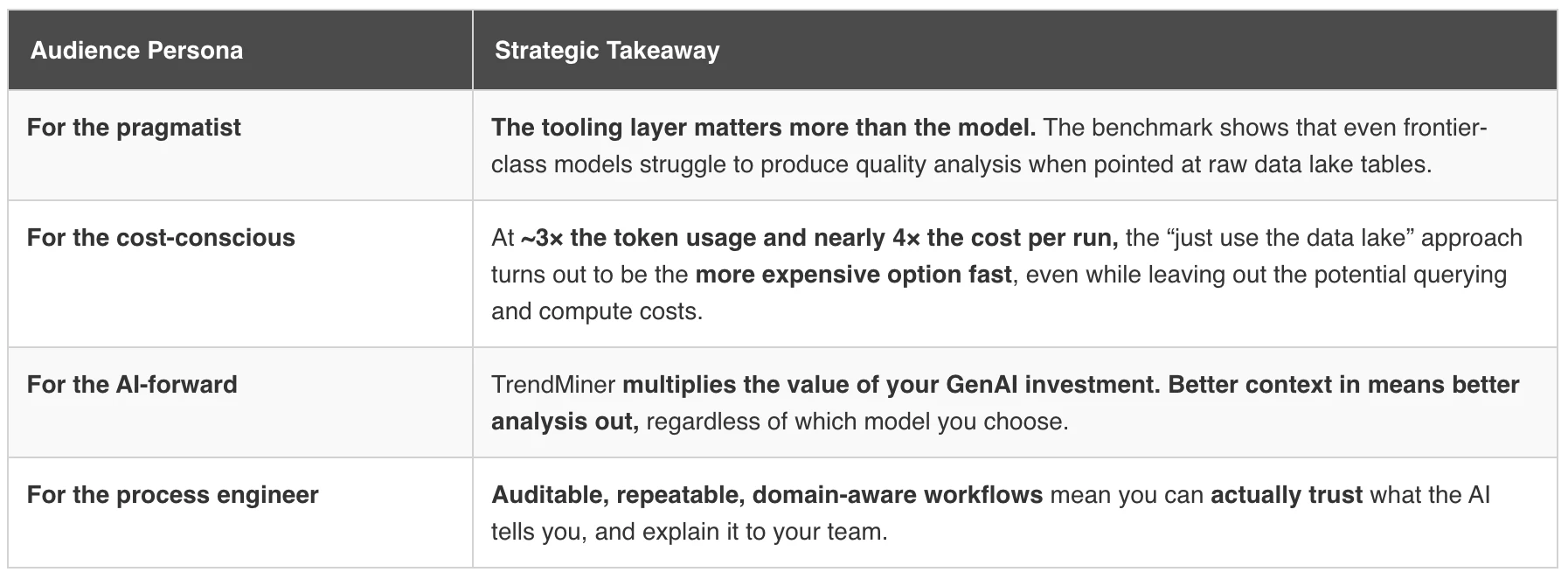 | Audience Persona | Strategic Takeaway |
|---|---|
| For the pragmatist | The tooling layer matters more than the model. The benchmark shows that even frontier-class models struggle to produce quality analysis when pointed at raw data lake tables. |
| For the cost-conscious | At ~3× the token usage and nearly 4× the cost per run, the “just use the data lake” approach turns out to be the more expensive option fast, even while leaving out the potential querying and compute costs. |
| For the AI-forward | TrendMiner multiplies the value of your GenAI investment. Better context in means better analysis out, regardless of which model you choose. |
| For the process engineer | Auditable, repeatable, domain-aware workflows mean you can actually trust what the AI tells you, and explain it to your team. |